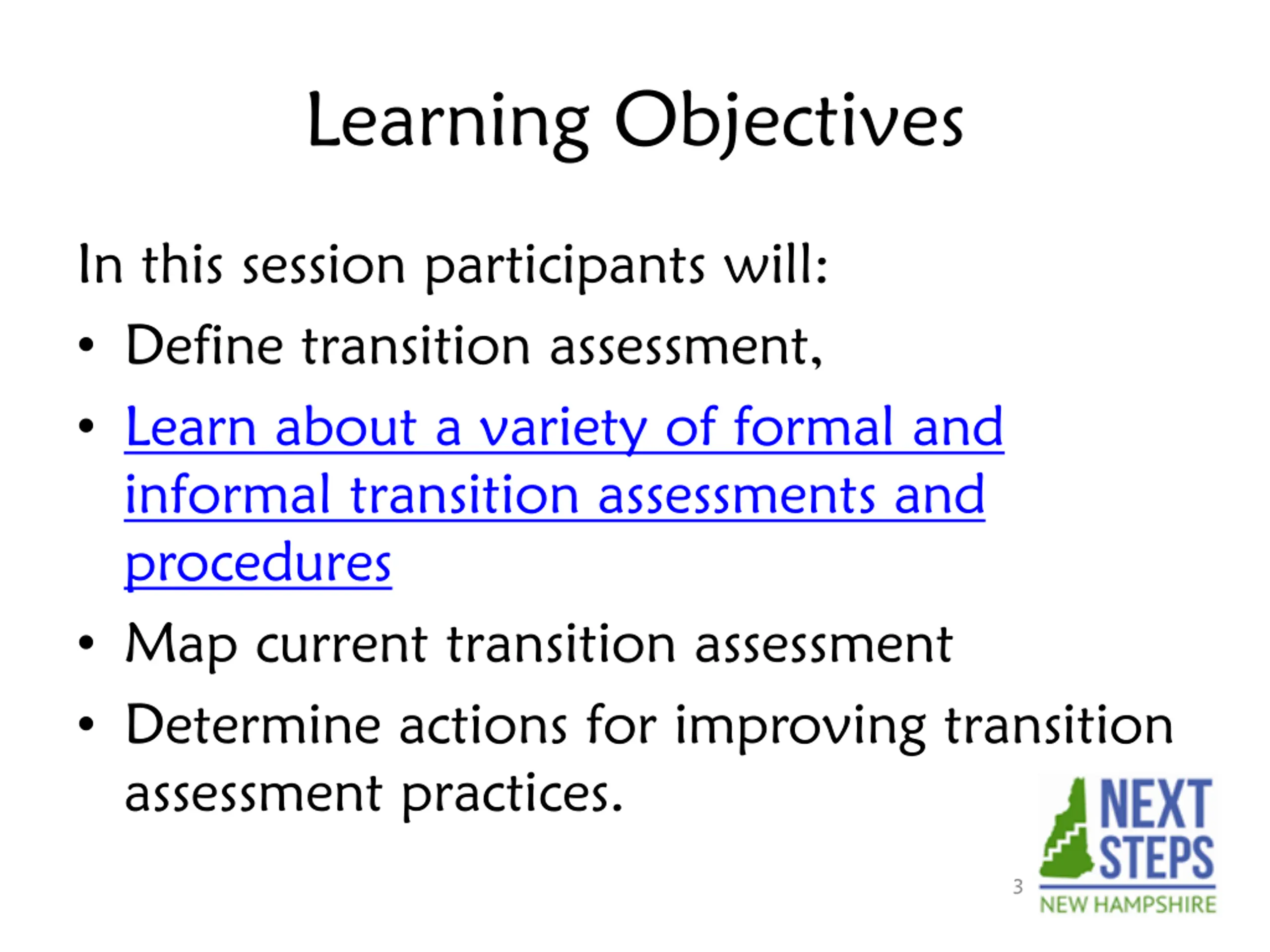 Learning Objectives

In this session participants will:

• Define transition assessment,
• Learn about a variety of formal and informal transition assessments and procedures
• Map current transition assessment
• Determine actions for improving transition assessment practices.

3

NEXT STEPS
NEW HAMPSHIRE